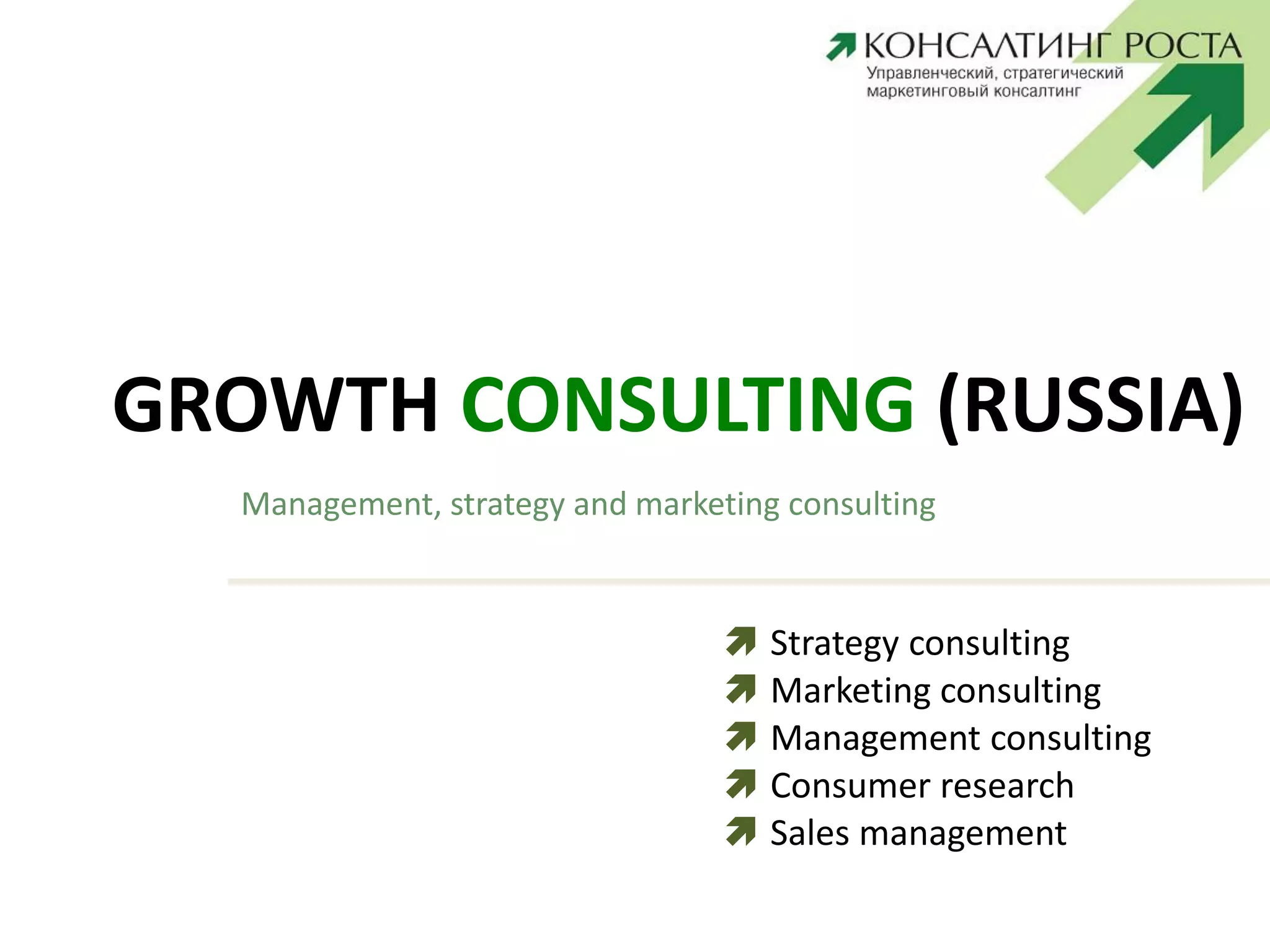 КОНСАЛТИНГ РОСТА
Управленческий, стратегический маркетинговый консалтинг

GROWTH CONSULTING (RUSSIA)

Management, strategy and marketing consulting

Strategy consulting
Marketing consulting
Management consulting
Consumer research
Sales management